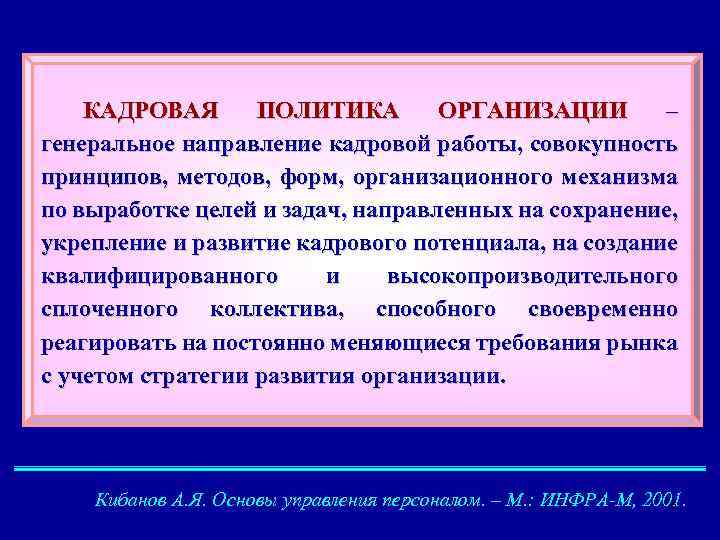 КАДРОВАЯ ПОЛИТИКА ОРГАНИЗАЦИИ – генеральное направление кадровой работы, совокупность принципов, методов, форм, организационного механизма по выработке целей и задач, направленных на сохранение, укрепление и развитие кадрового потенциала, на создание квалифицированного и высокопроизводительного сплоченного коллектива, способного своевременно реагировать на постоянно меняющиеся требования рынка с учетом стратегии развития организации.

Кибанов А.Я. Основы управления персоналом. – М.: ИНФРА-М, 2001.